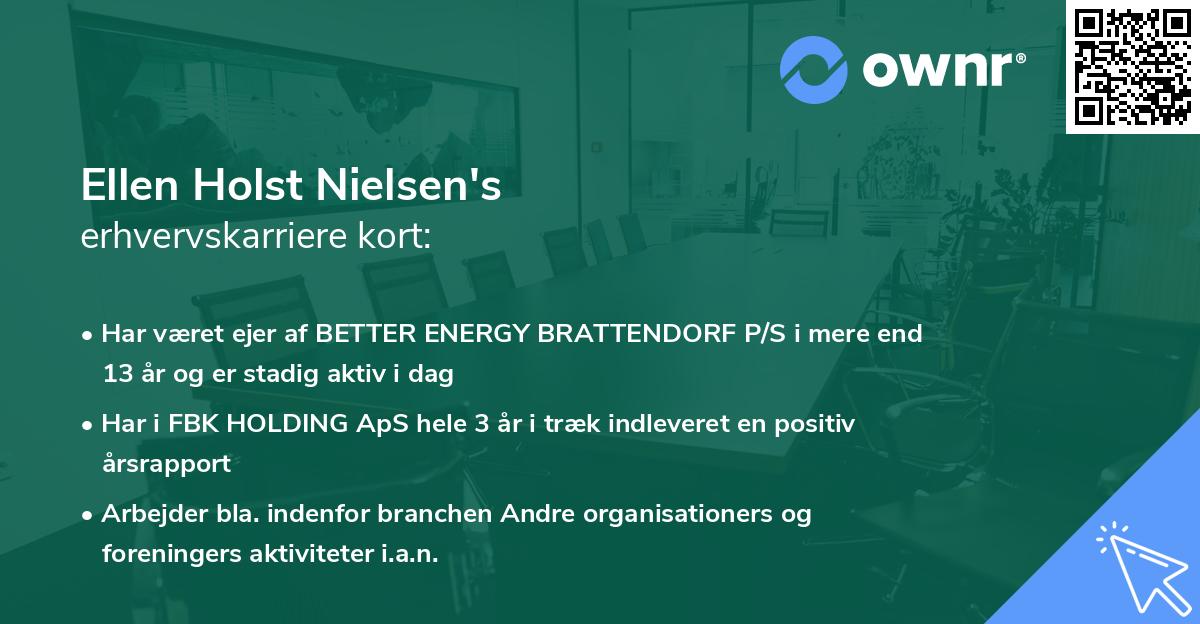 ownr®

Ellen Holst Nielsen's
erhvervskarriere kort:

• Har været ejer af BETTER ENERGY BRATTENDORF P/S i mere end 13 år og er stadig aktiv i dag

• Har i FBK HOLDING ApS hele 3 år i træk indleveret en positiv årsrapport

• Arbejder bla. indenfor branchen Andre organisationers og foreningers aktiviteter i.a.n.